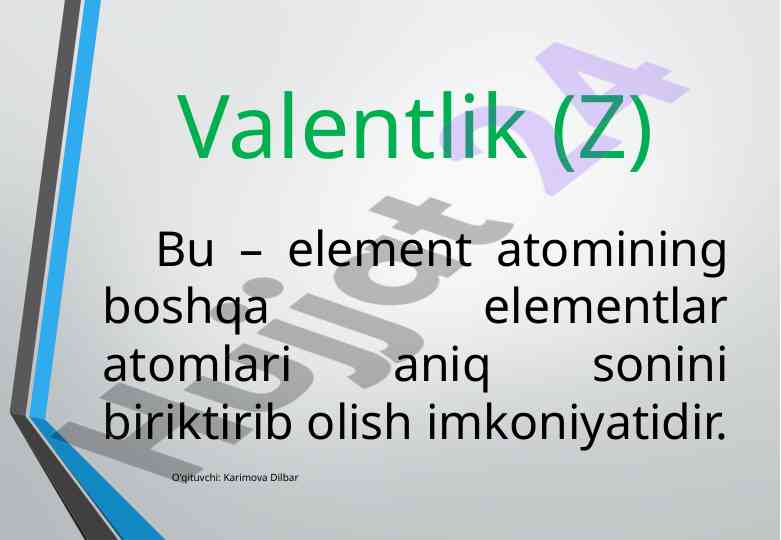 Valentlik (Z)

Bu – element atomining boshqa elementlar atomlari aniq sonini biriktirib olish imkoniyatidir.

O'qituvchi: Karimova Dilbar

Hujjat 24